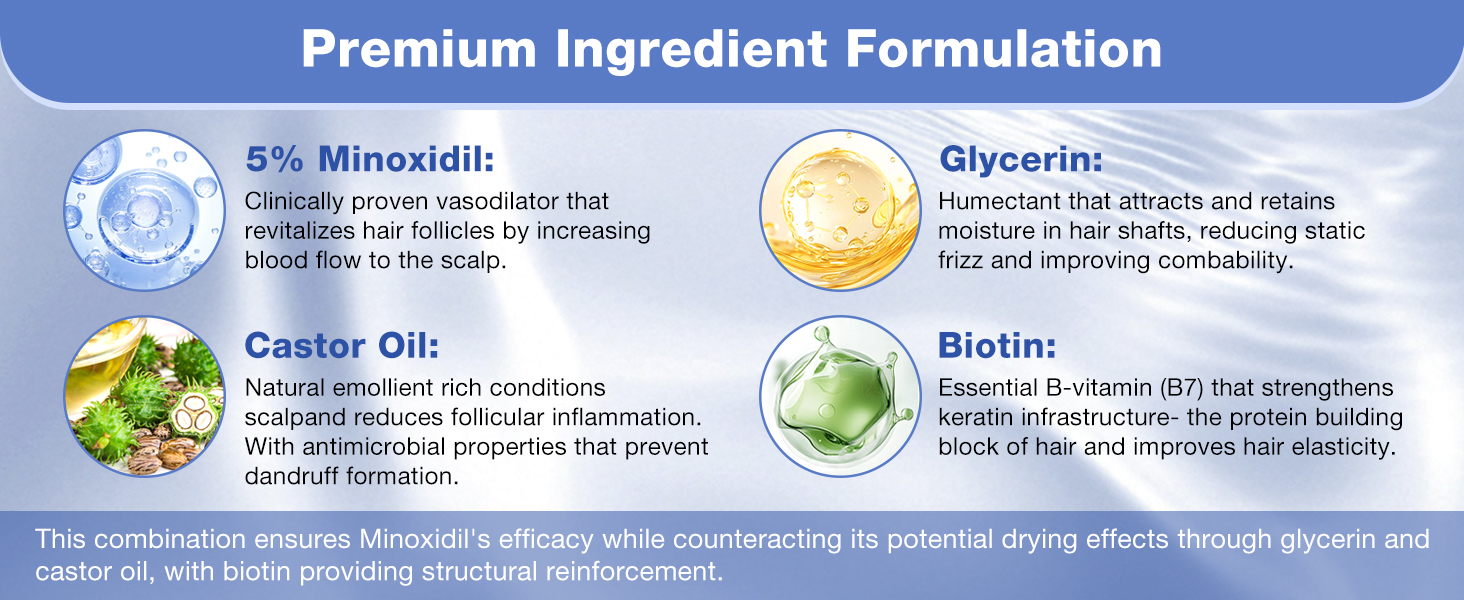 Premium Ingredient Formulation

5% Minoxidil:
Clinically proven vasodilator that revitalizes hair follicles by increasing blood flow to the scalp.

Castor Oil:
Natural emollient rich conditions scalpand reduces follicular inflammation. With antimicrobial properties that prevent dandruff formation.

Glycerin:
Humectant that attracts and retains moisture in hair shafts, reducing static frizz and improving combability.

Biotin:
Essential B-vitamin (B7) that strengthens keratin infrastructure- the protein building block of hair and improves hair elasticity.

This combination ensures Minoxidil's efficacy while counteracting its potential drying effects through glycerin and castor oil, with biotin providing structural reinforcement.